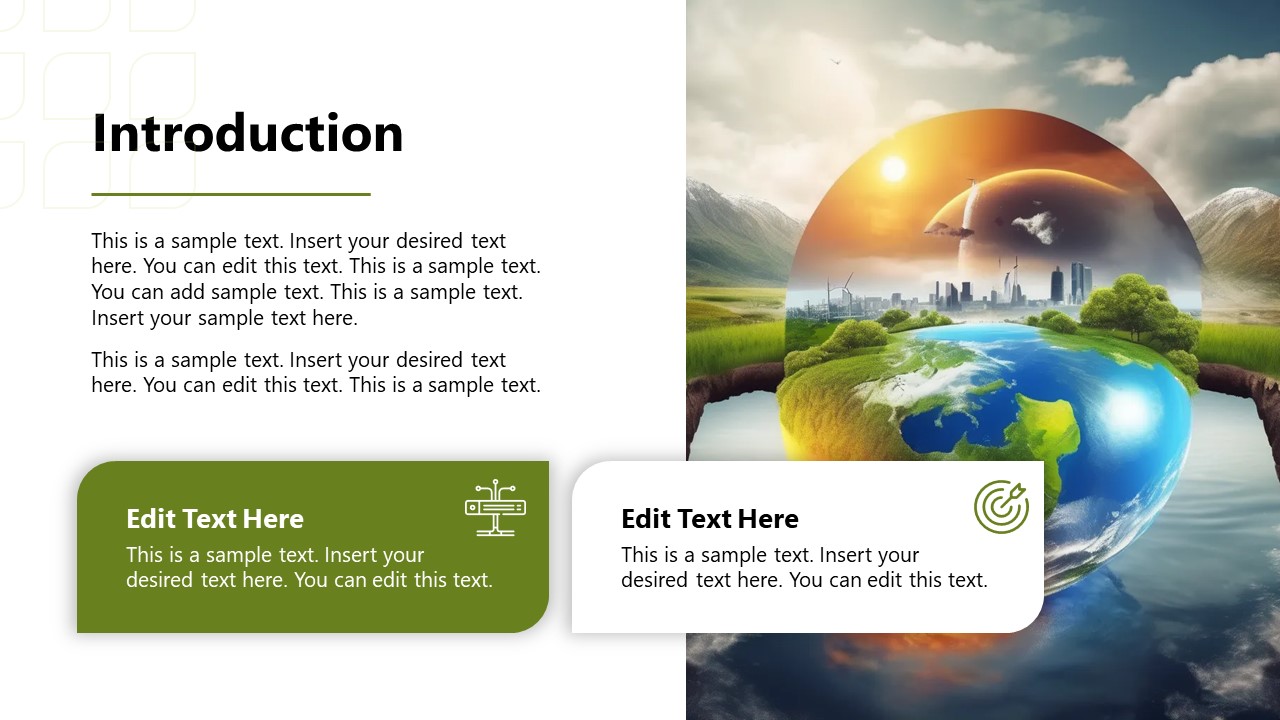 Introduction

This is a sample text. Insert your desired text here. You can edit this text. This is a sample text. You can add sample text. This is a sample text. Insert your sample text here.

This is a sample text. Insert your desired text here. You can edit this text. This is a sample text.

Edit Text Here

This is a sample text. Insert your desired text here. You can edit this text.

Edit Text Here

This is a sample text. Insert your desired text here. You can edit this text.